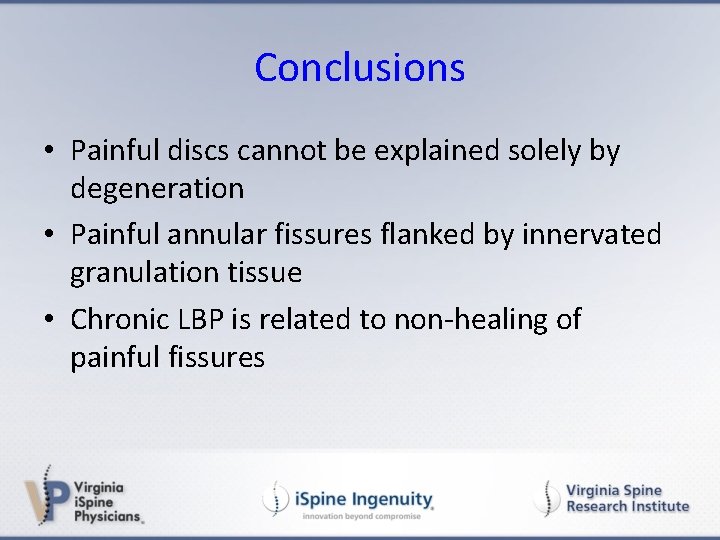 Conclusions

• Painful discs cannot be explained solely by degeneration

• Painful annular fissures flanked by innervated granulation tissue

• Chronic LBP is related to non-healing of painful fissures

Virginia iSpine Physicians

iSpine Ingenuity
innovation beyond compromise

Virginia Spine Research Institute